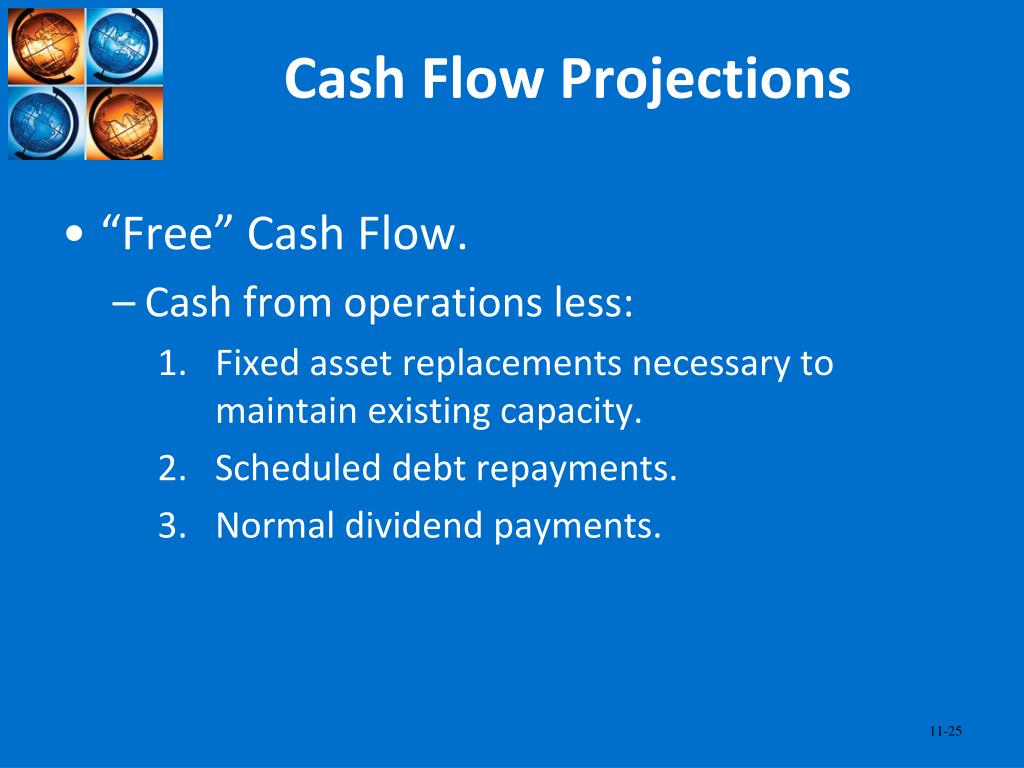 Cash Flow Projections

• “Free” Cash Flow.

– Cash from operations less:

1. Fixed asset replacements necessary to maintain existing capacity.
2. Scheduled debt repayments.
3. Normal dividend payments.

11-25